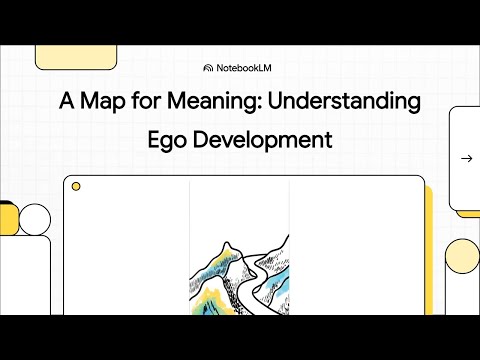 NotebookLM

A Map for Meaning: Understanding Ego Development

→